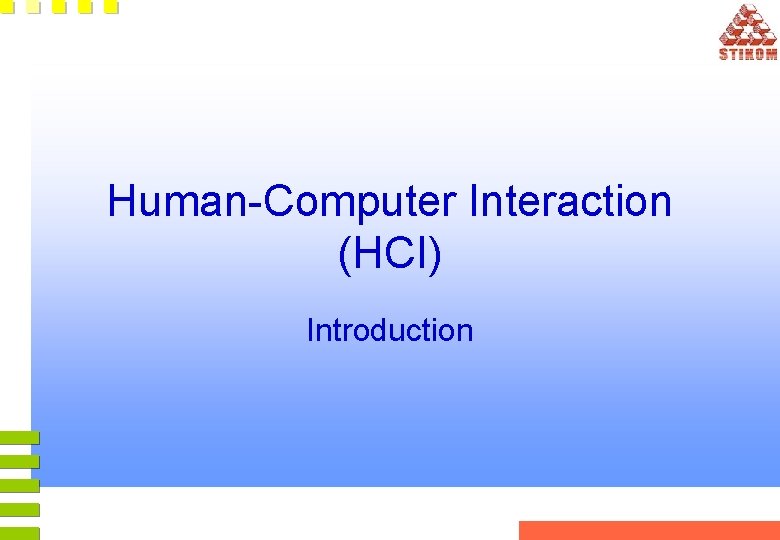 STIKOM

Human-Computer Interaction (HCI)

Introduction